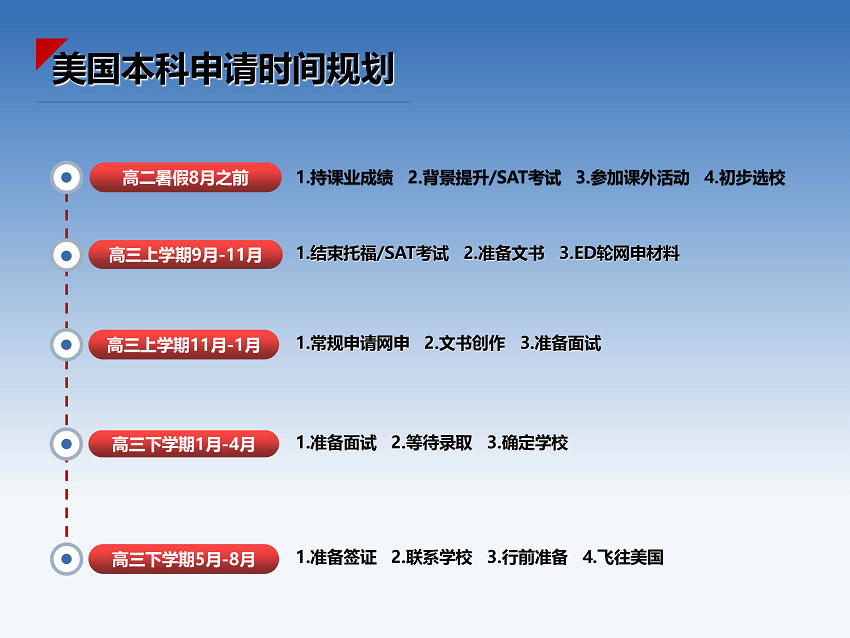 美国本科申请时间规划

高二暑假8月之前
1.持课业成绩 2.背景提升/SAT考试 3.参加课外活动 4.初步选校

高三上学期9月-11月
1.结束托福/SAT考试 2.准备文书 3.ED轮网申材料

高三上学期11月-1月
1.常规申请网申 2.文书创作 3.准备面试

高三下学期1月-4月
1.准备面试 2.等待录取 3.确定学校

高三下学期5月-8月
1.准备签证 2.联系学校 3.行前准备 4.飞往美国